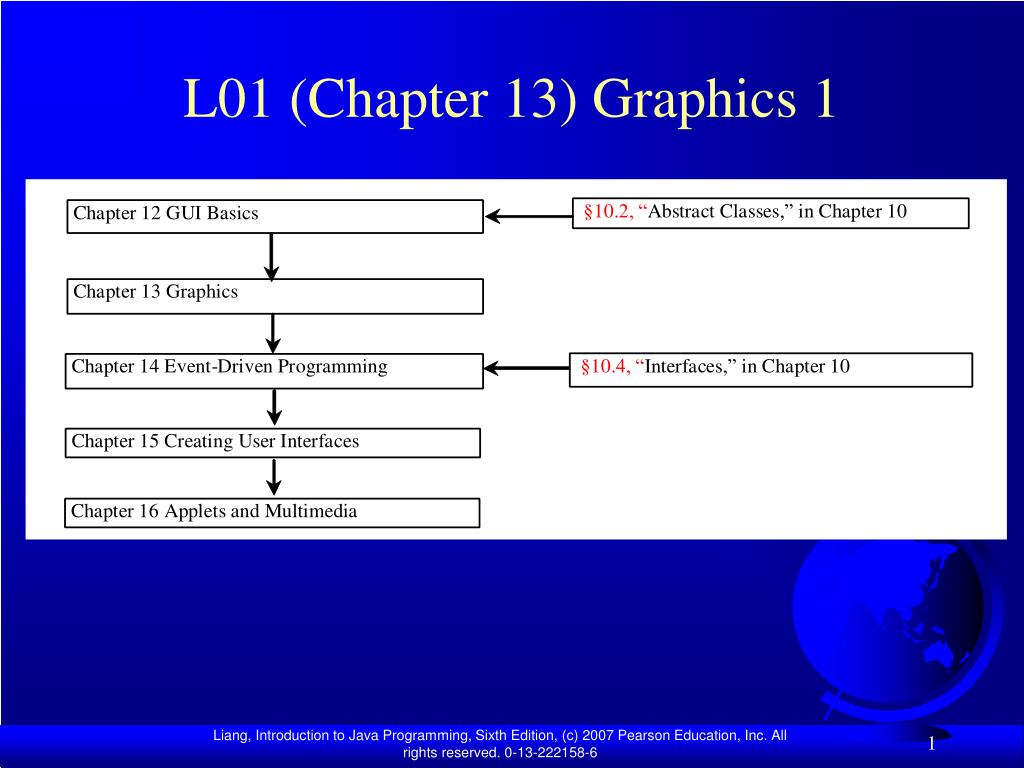 L01 (Chapter 13) Graphics 1

Chapter 12 GUI Basics

§10.2, “Abstract Classes,” in Chapter 10

Chapter 13 Graphics

Chapter 14 Event-Driven Programming

§10.4, “Interfaces,” in Chapter 10

Chapter 15 Creating User Interfaces

Chapter 16 Applets and Multimedia

Liang, Introduction to Java Programming, Sixth Edition, (c) 2007 Pearson Education, Inc. All rights reserved. 0-13-222158-6

1